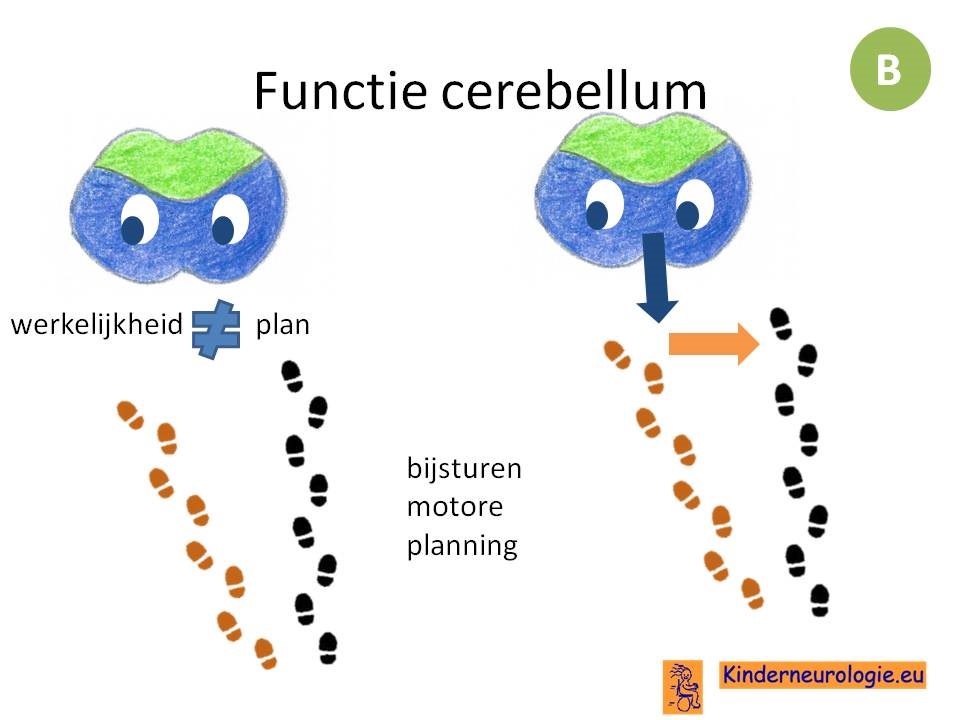 B

Functie cerebellum

werkelijkheid ≠ plan

bijsturen motore planning

Kinderneurologie.eu